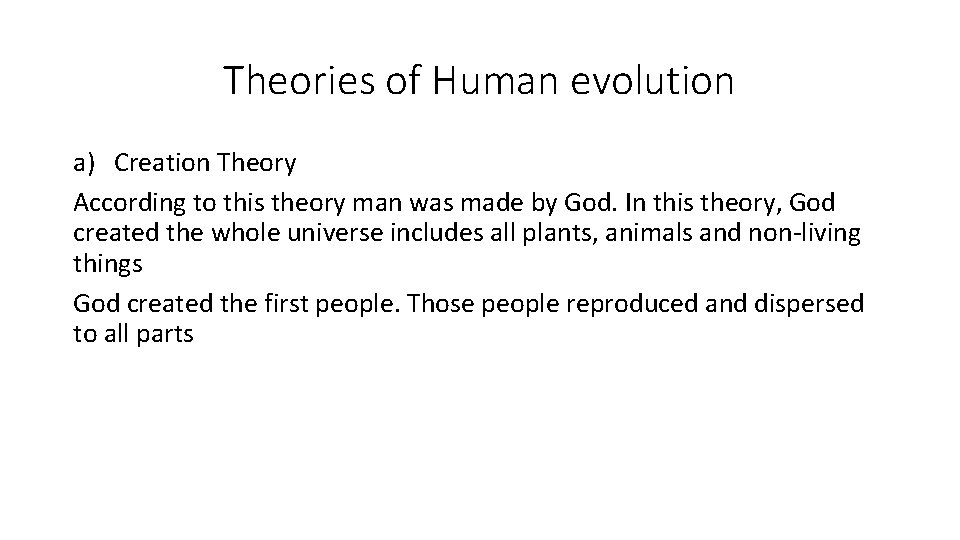 Theories of Human evolution

a) Creation Theory

According to this theory man was made by God. In this theory, God created the whole universe includes all plants, animals and non-living things

God created the first people. Those people reproduced and dispersed to all parts